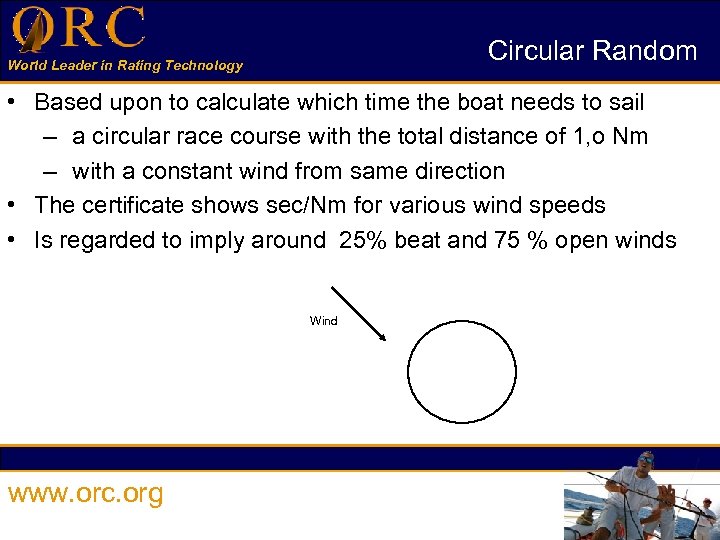 ORC
World Leader in Rating Technology

Circular Random

• Based upon to calculate which time the boat needs to sail
– a circular race course with the total distance of 1,o Nm
– with a constant wind from same direction
• The certificate shows sec/Nm for various wind speeds
• Is regarded to imply around 25% beat and 75 % open winds

Wind

www.orc.org